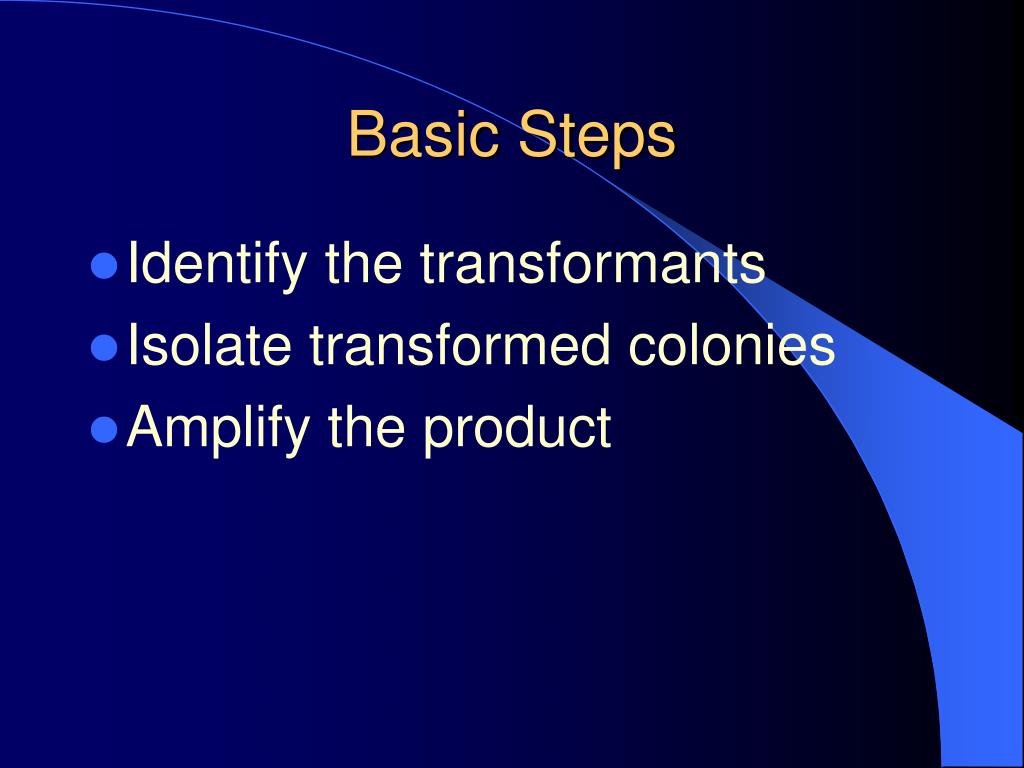 Basic Steps

- Identify the transformants
- Isolate transformed colonies
- Amplify the product